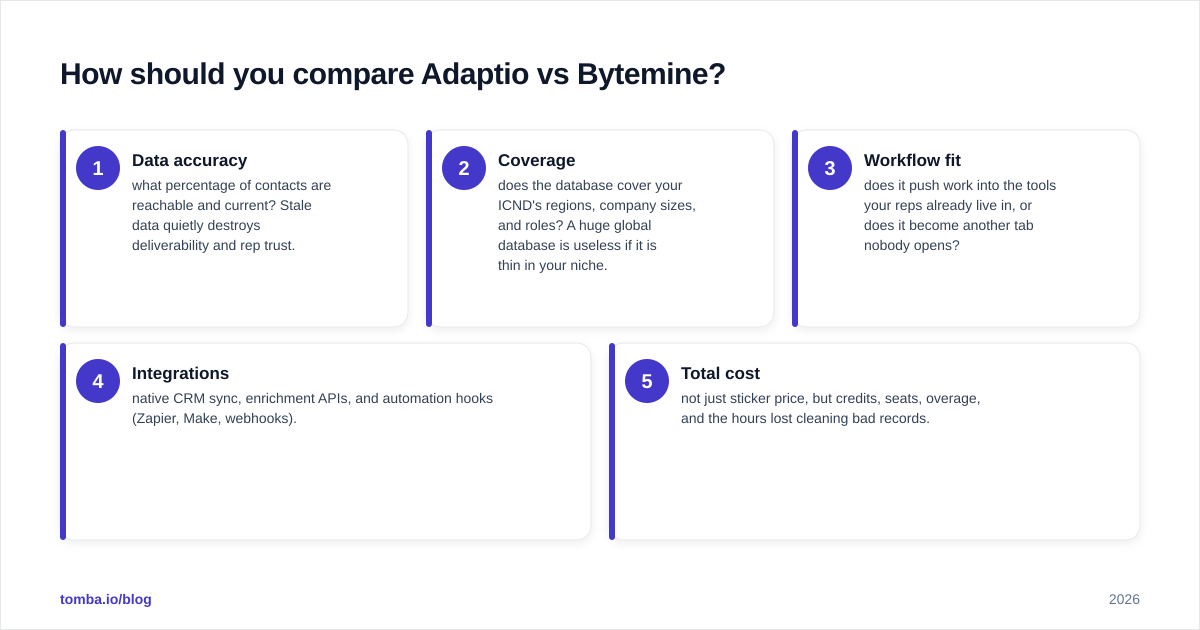 How should you compare Adaptio vs Bytemine?

1
Data accuracy
what percentage of contacts are reachable and current? Stale data quietly destroys deliverability and rep trust.

2
Coverage
does the database cover your ICND's regions, company sizes, and roles? A huge global database is useless if it is thin in your niche.

3
Workflow fit
does it push work into the tools your reps already live in, or does it become another tab nobody opens?

4
Integrations
native CRM sync, enrichment APIs, and automation hooks (Zapier, Make, webhooks).

5
Total cost
not just sticker price, but credits, seats, overage, and the hours lost cleaning bad records.

tomba.io/blog

2026